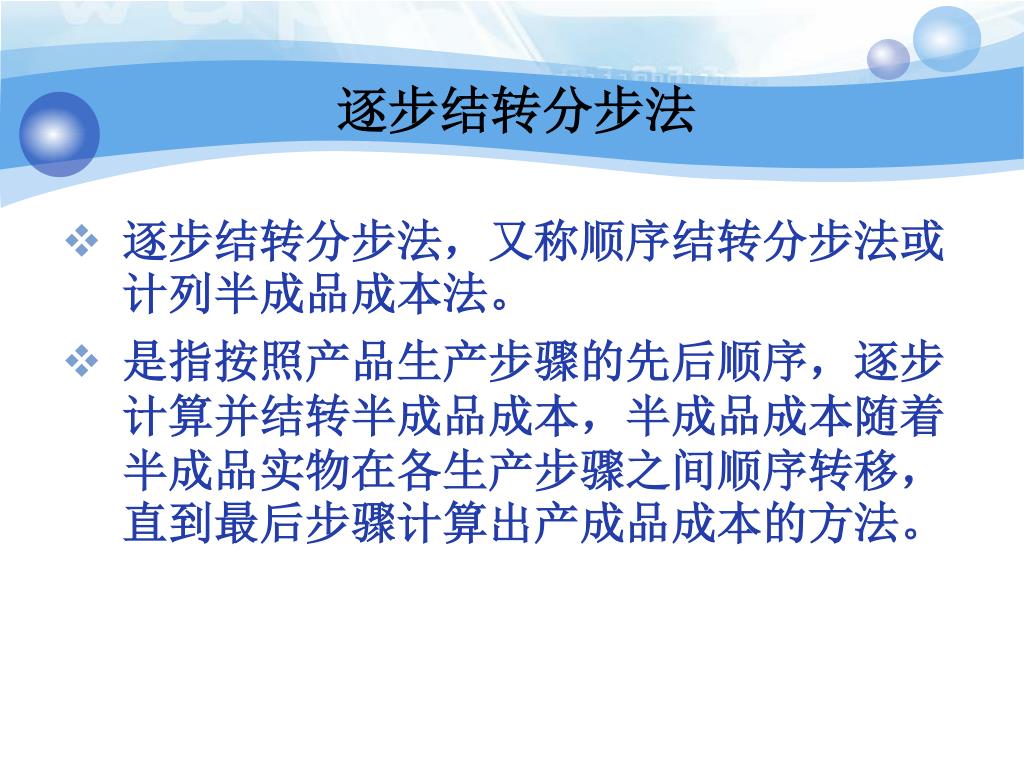 逐步结转分步法

❖ 逐步结转分步法，又称顺序结转分步法或计列半成品成本法。

❖ 是指按照产品生产步骤的先后顺序，逐步计算并结转半成品成本，半成品成本随着半成品实物在各生产步骤之间顺序转移，直到最后步骤计算出产成品成本的方法。